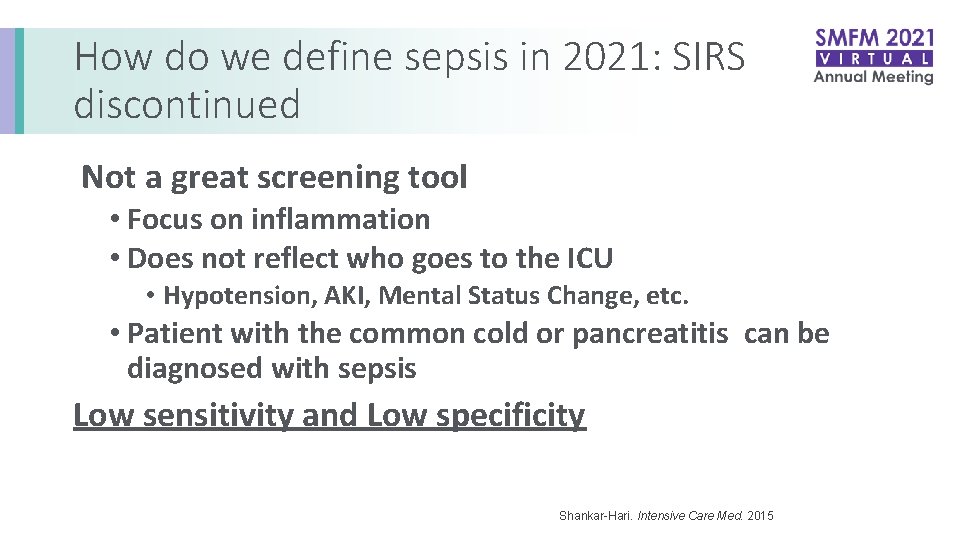 How do we define sepsis in 2021: SIRS discontinued

SMFM 2021
VIRTUAL
Annual Meeting

Not a great screening tool
• Focus on inflammation
• Does not reflect who goes to the ICU
• Hypotension, AKI, Mental Status Change, etc.
• Patient with the common cold or pancreatitis can be diagnosed with sepsis

Low sensitivity and Low specificity

Shankar-Hari. Intensive Care Med. 2015